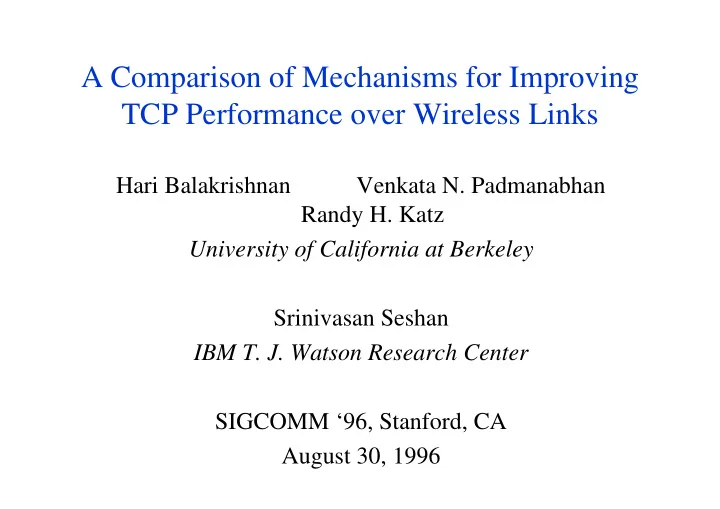 A Comparison of Mechanisms for Improving TCP Performance over Wireless Links

Hari Balakrishnan Venkata N. Padmanabhan
Randy H. Katz
University of California at Berkeley

Srinivasan Seshan
IBM T. J. Watson Research Center

SIGCOMM ‘96, Stanford, CA
August 30, 1996